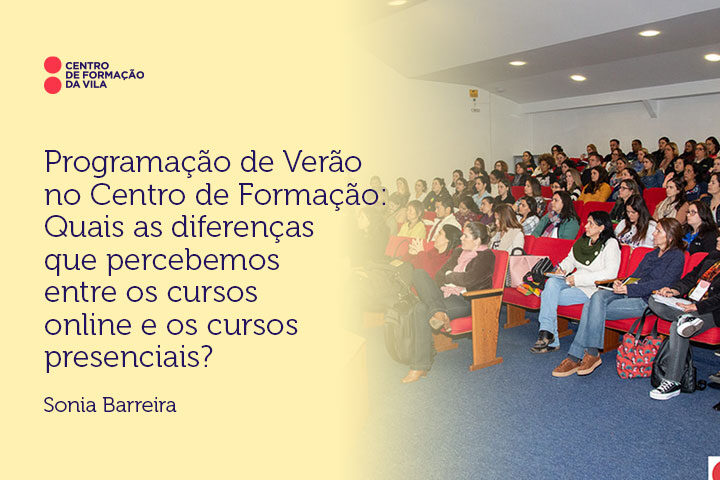 CENTRO
DE FORMAÇÃO
DA VILA

Programação de Verão no Centro de Formação: Quais as diferenças que percebemos entre os cursos online e os cursos presenciais?

Sonia Barreira